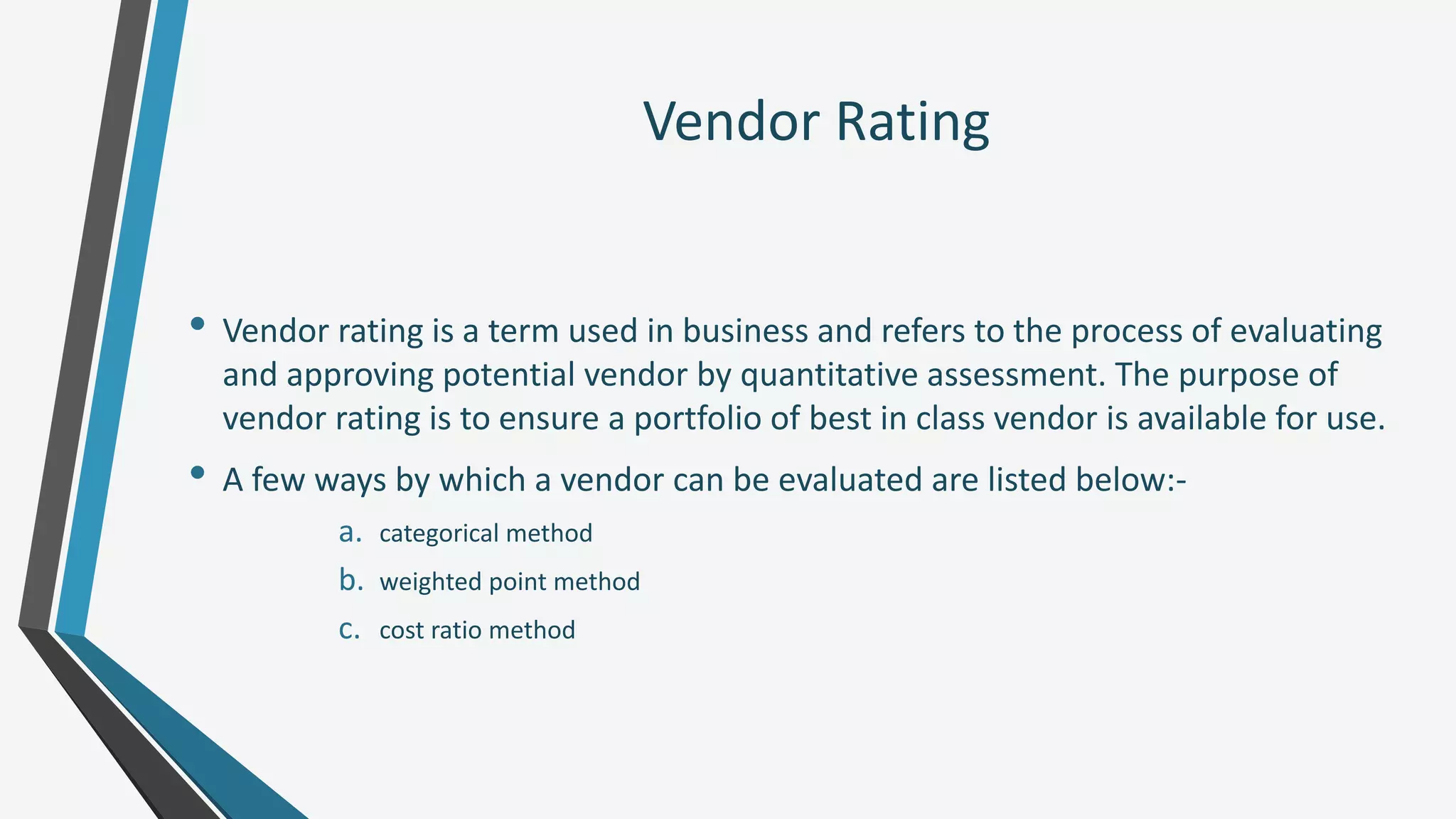 Vendor Rating

• Vendor rating is a term used in business and refers to the process of evaluating and approving potential vendor by quantitative assessment. The purpose of vendor rating is to ensure a portfolio of best in class vendor is available for use.

• A few ways by which a vendor can be evaluated are listed below:-

a. categorical method
b. weighted point method
c. cost ratio method